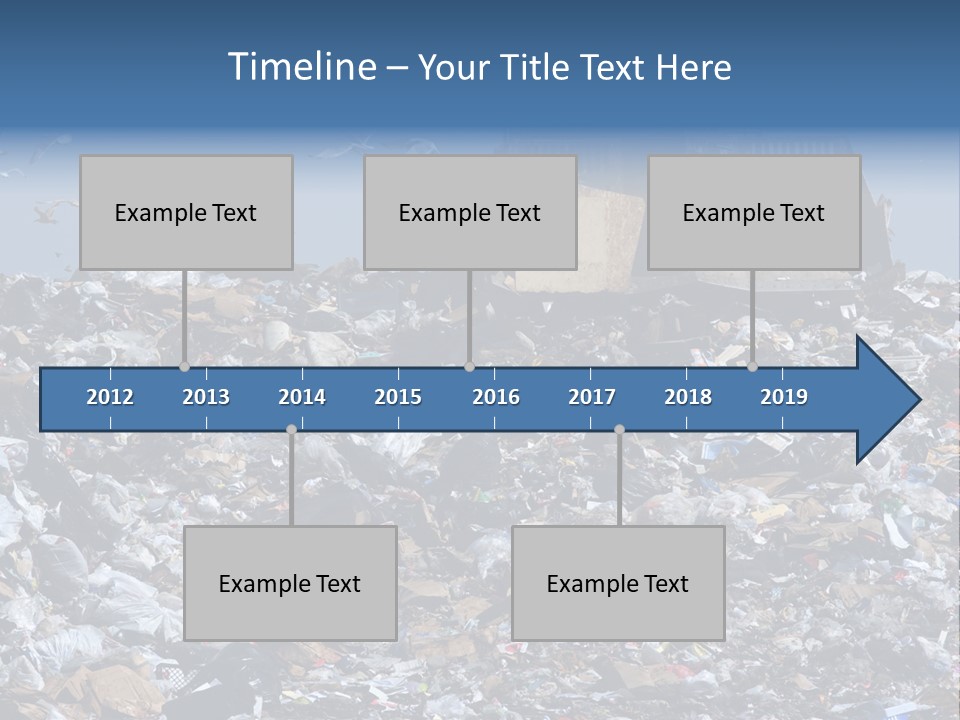 Timeline – Your Title Text Here

Example Text

Example Text

Example Text

2012 2013 2014 2015 2016 2017 2018 2019

Example Text

Example Text